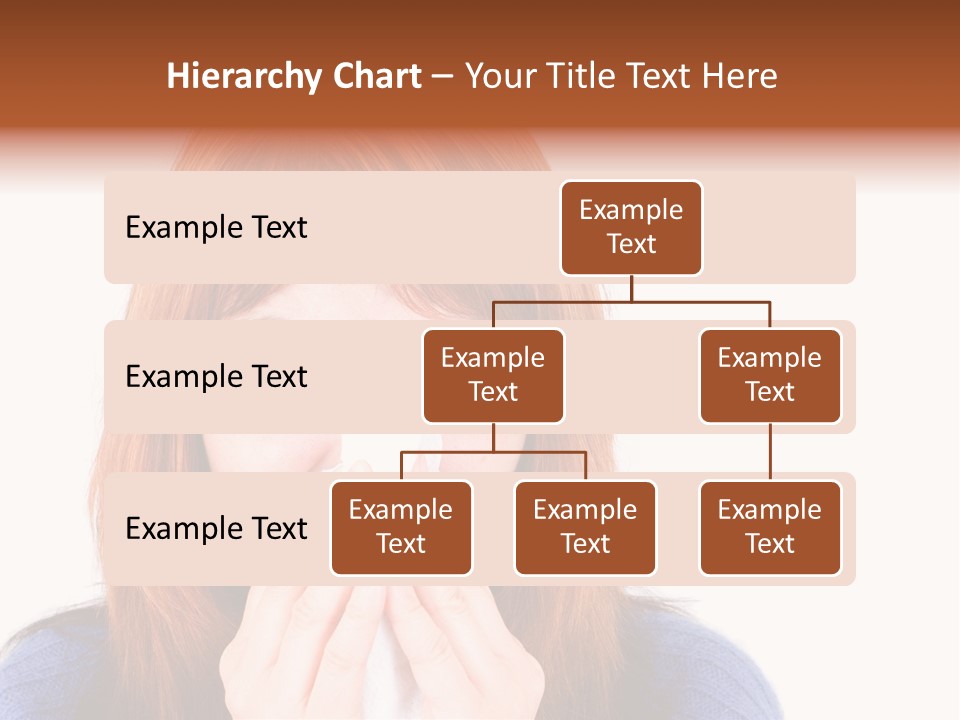 Hierarchy Chart – Your Title Text Here

Example Text

Example Text

Example Text

Example Text

Example Text

Example Text

Example Text

Example Text

Example Text